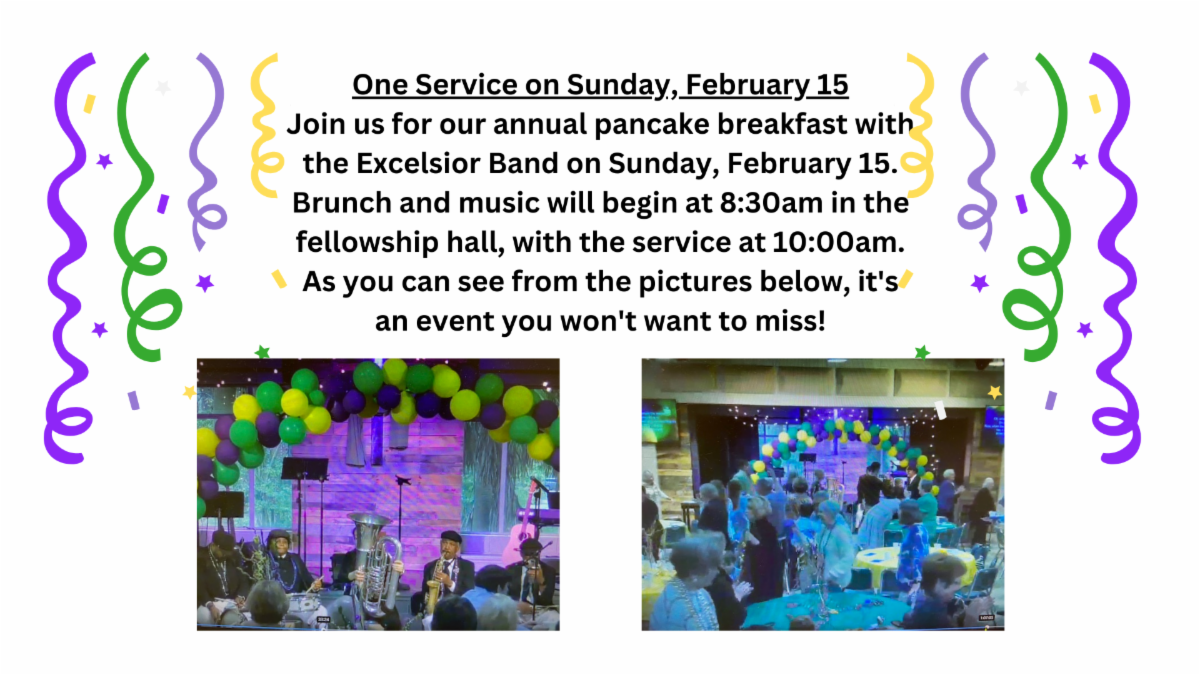 One Service on Sunday, February 15
Join us for our annual pancake breakfast with the Excelsior Band on Sunday, February 15. Brunch and music will begin at 8:30am in the fellowship hall, with the service at 10:00am. As you can see from the pictures below, it's an event you won't want to miss!